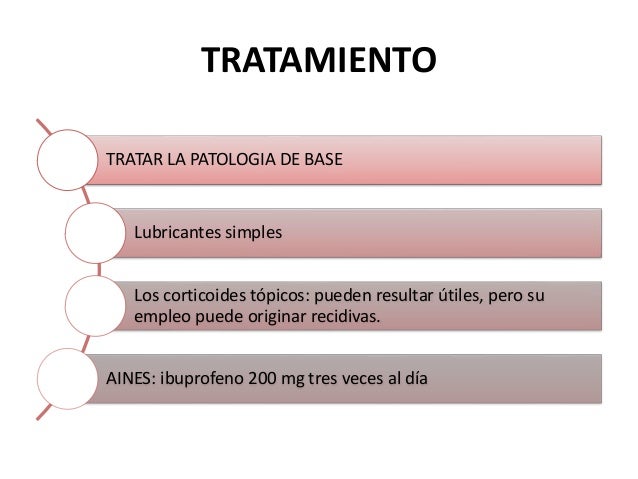 TRATAMIENTO

TRATAR LA PATOLOGIA DE BASE

Lubricantes simples

Los corticoides tópicos: pueden resultar útiles, pero su empleo puede originar recidivas.

AINES: ibuprofeno 200 mg tres veces al día